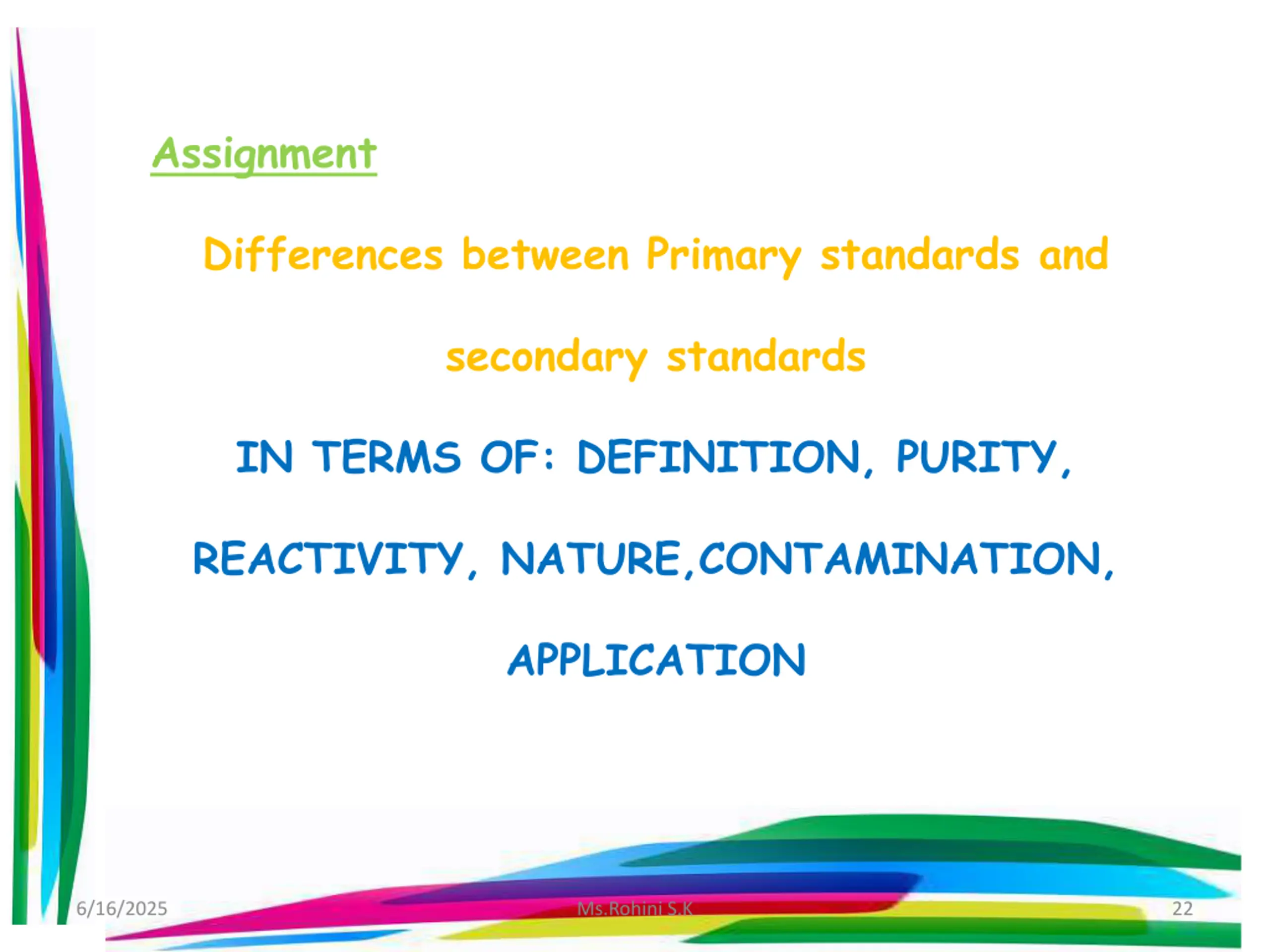 Assignment

Differences between Primary standards and secondary standards

IN TERMS OF: DEFINITION, PURITY, REACTIVITY, NATURE,CONTAMINATION, APPLICATION

6/16/2025 Ms.Rohini S.K 22